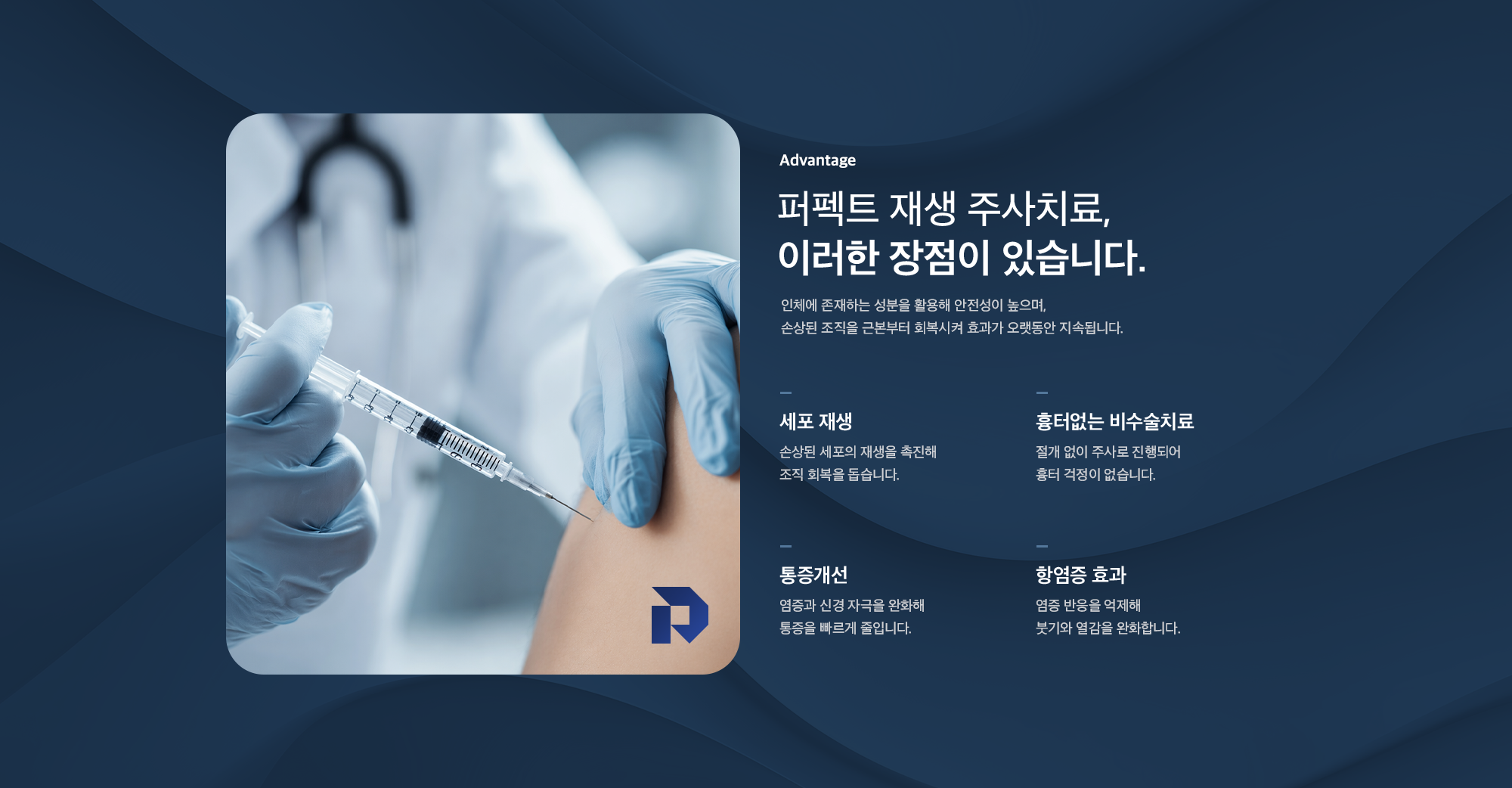 Advantage

퍼펙트 재생 주사치료,
이러한 장점이 있습니다.

인체에 존재하는 성분을 활용해 안전성이 높으며,
손상된 조직을 근본부터 회복시켜 효과가 오랫동안 지속됩니다.

세포 재생

손상된 세포의 재생을 촉진해
조직 회복을 돕습니다.

흉터없는 비수술치료

절개 없이 주사로 진행되어
흉터 걱정이 없습니다.

통증개선

염증과 신경 자극을 완화해
통증을 빠르게 줄입니다.

항염증 효과

염증 반응을 억제해
붓기와 열감을 완화합니다.